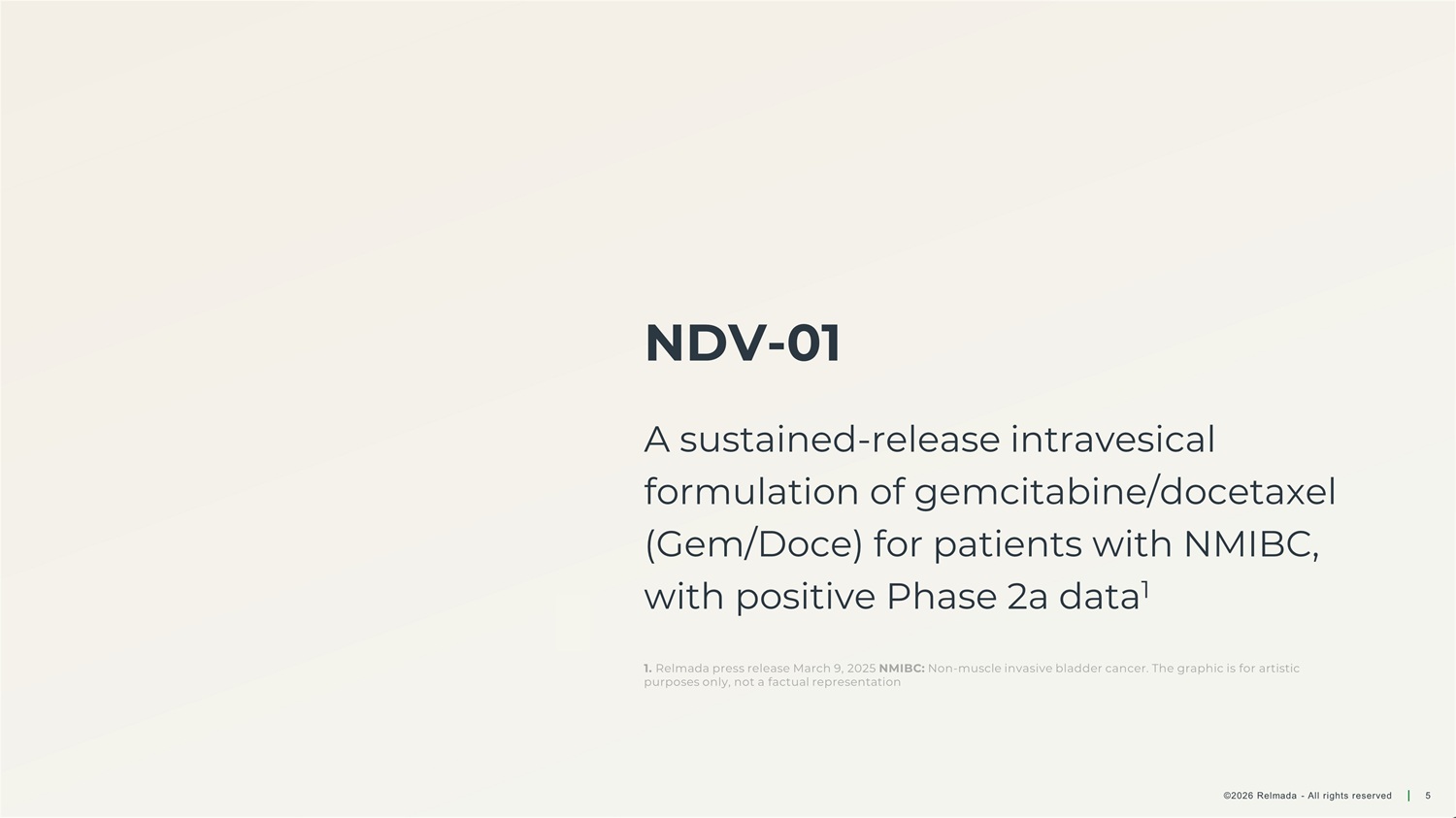 NDV-01

A sustained-release intravesical formulation of gemcitabine/docetaxel (Gem/Doce) for patients with NMIBC, with positive Phase 2a data$^1$

1. Relmada press release March 9, 2025 NMIBC: Non-muscle invasive bladder cancer. The graphic is for artistic purposes only, not a factual representation

©2026 Relmada - All rights reserved | 5